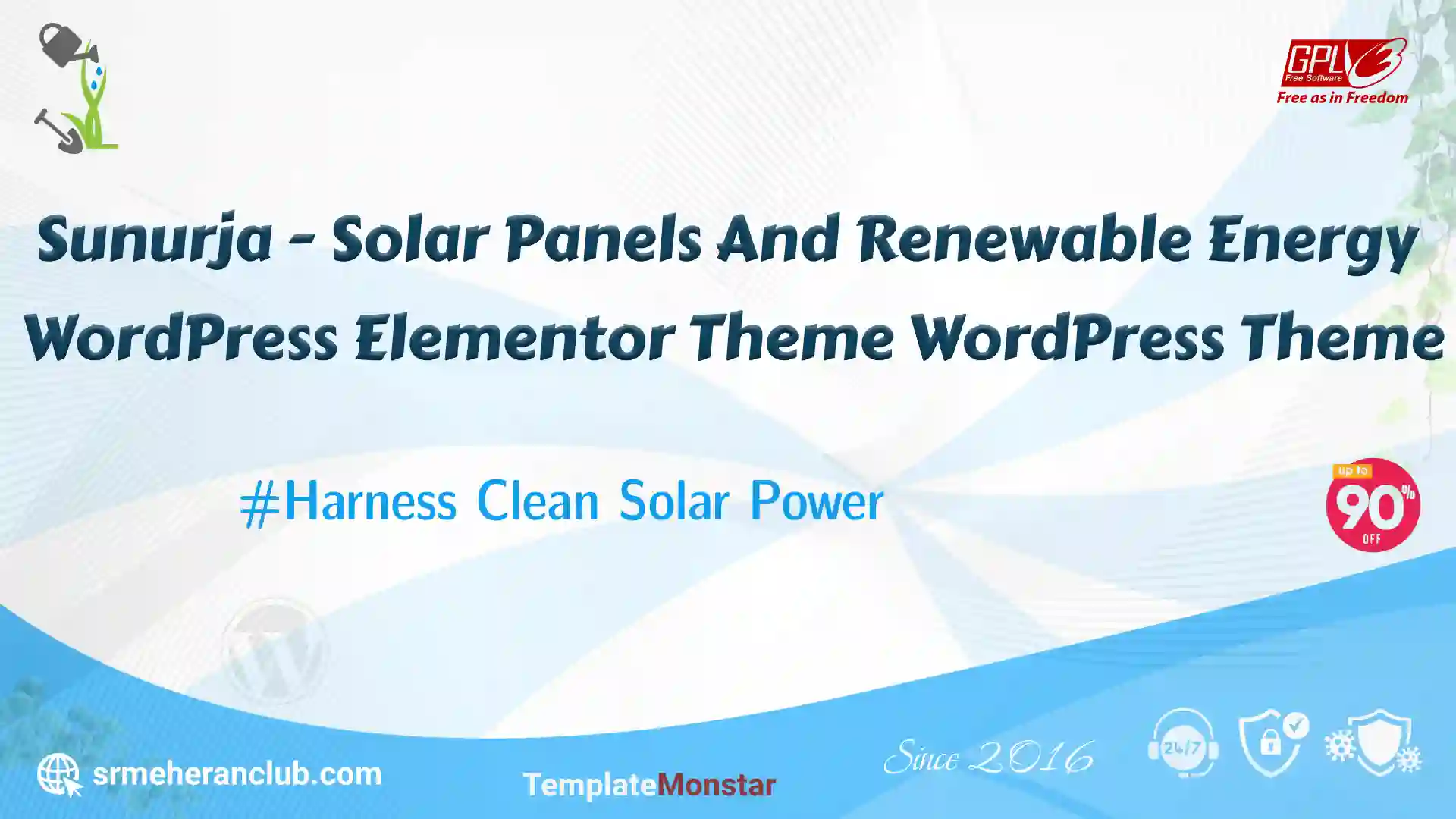 GPLv3
Free Software
Free as in Freedom

Sunurja - Solar Panels And Renewable Energy WordPress Elementor Theme WordPress Theme

#Harness Clean Solar Power

up to
90%
OFF

srmeheranclub.com

TemplateMonstar

Since 2016

24/7